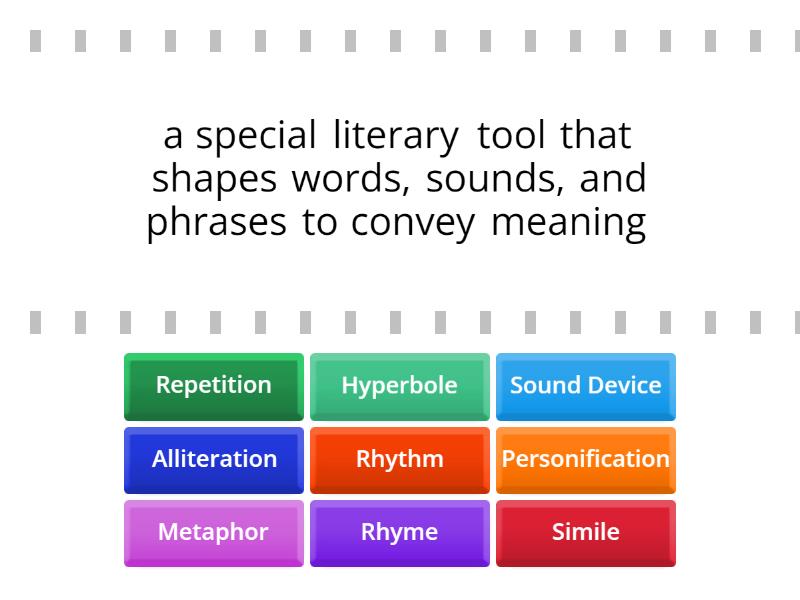 a special literary tool that shapes words, sounds, and phrases to convey meaning

Repetition
Hyperbole
Sound Device
Alliteration
Rhythm
Personification
Metaphor
Rhyme
Simile